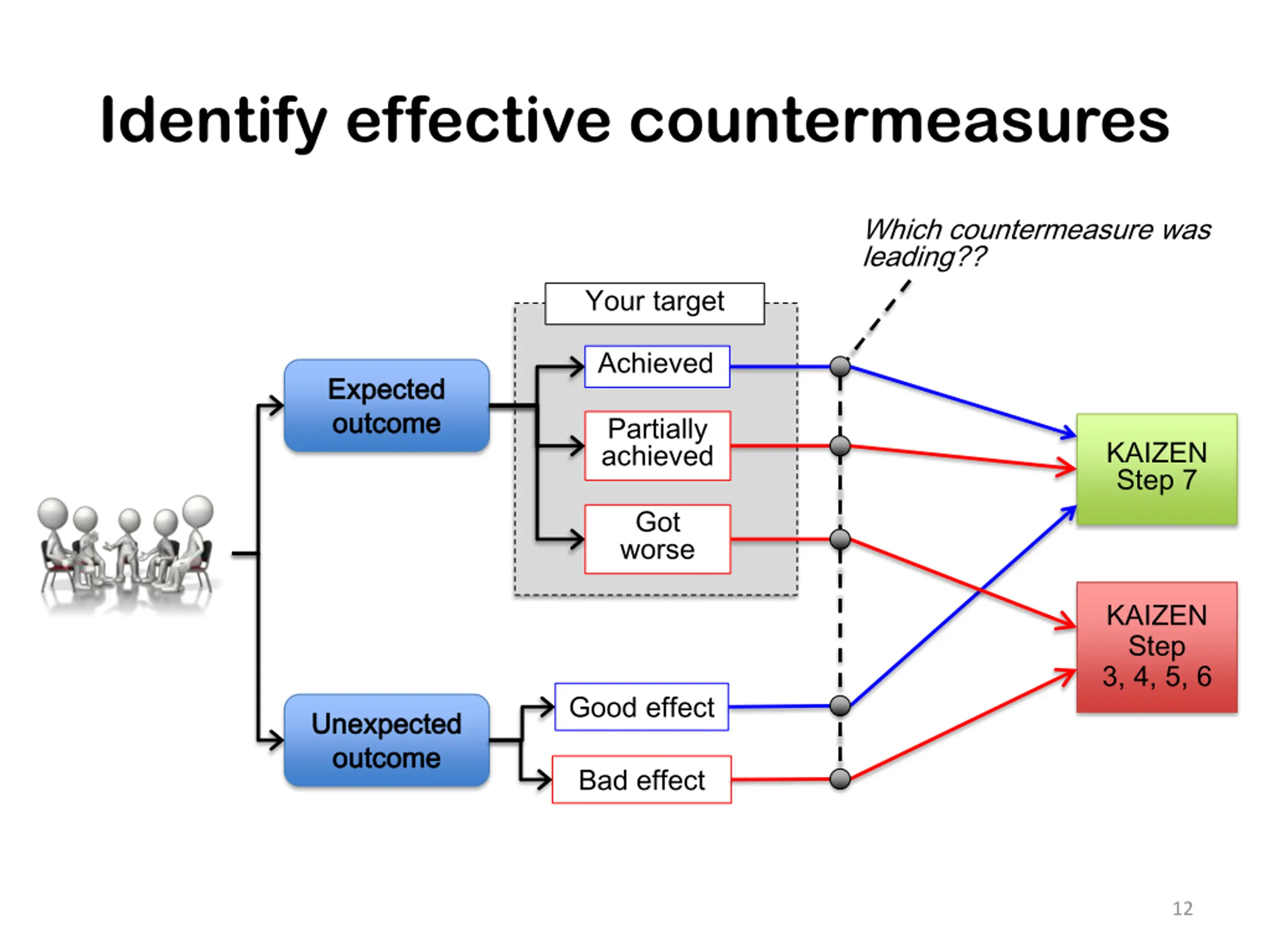 Identify effective countermeasures

Which countermeasure was leading??

Your target

Expected outcome

Achieved

Partially achieved

Got worse

Unexpected outcome

Good effect

Bad effect

KAIZEN Step 7

KAIZEN Step 3, 4, 5, 6

12